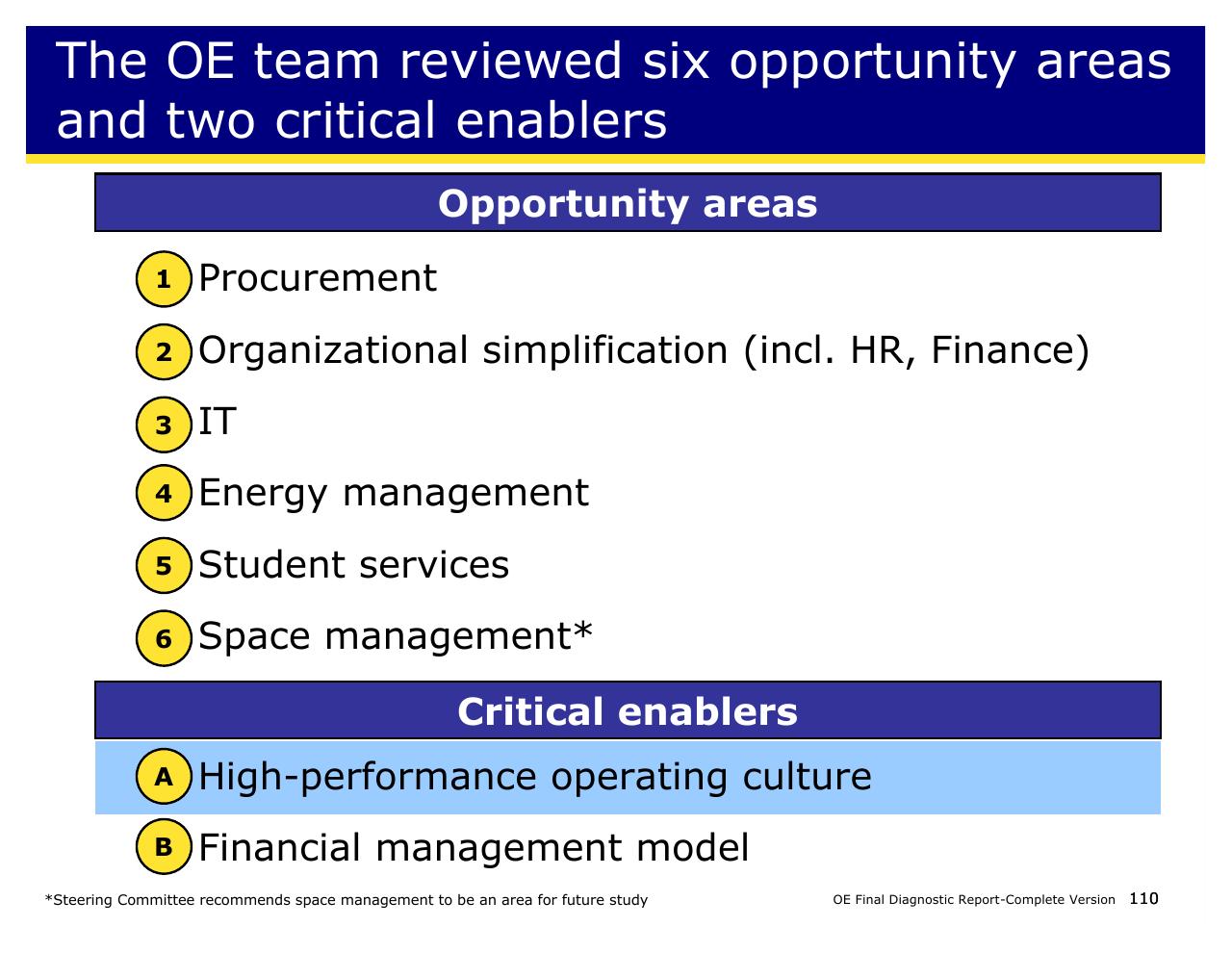 The OE team reviewed six opportunity areas and two critical enablers

Opportunity areas

1 Procurement

2 Organizational simplification (incl. HR, Finance)

3 IT

4 Energy management

5 Student services

6 Space management*

Critical enablers

A High-performance operating culture

B Financial management model

*Steering Committee recommends space management to be an area for future study

OE Final Diagnostic Report-Complete Version 110